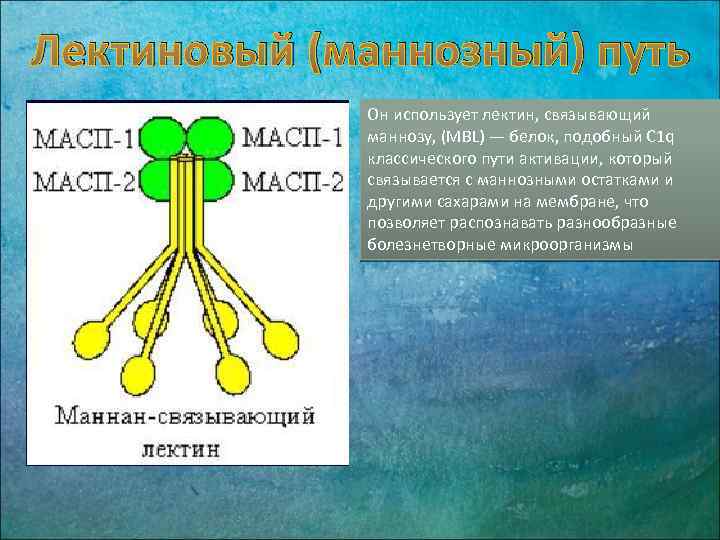 Лектиновый (маннозный) путь

МАСП-1
МАСП-2
МАСП-1
МАСП-2

Маннан-связывающий лектин

Он использует лектин, связывающий маннозу, (MBL) — белок, подобный C1q классического пути активации, который связывается с маннозными остатками и другими сахарами на мембране, что позволяет распознавать разнообразные болезнетворные микроорганизмы